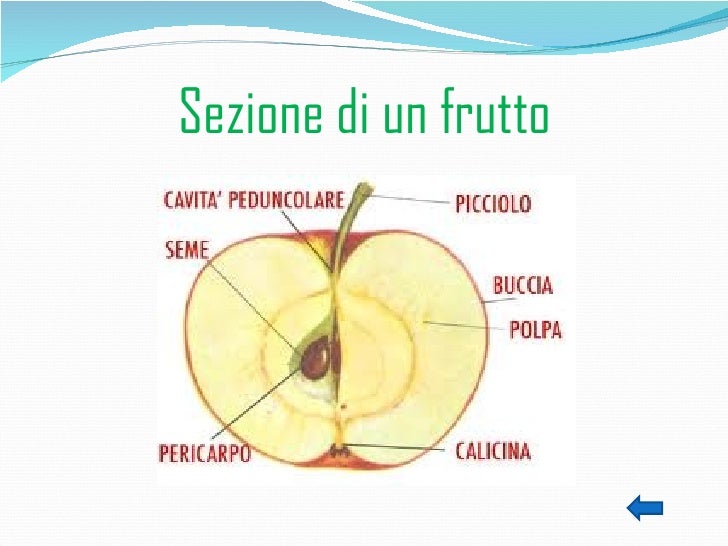 Sezione di un frutto

CAVITA' PEDUNCOLARE
PICCIOLO
SEME
BUCCIA
POLPA
PERICARPO
CALICINA